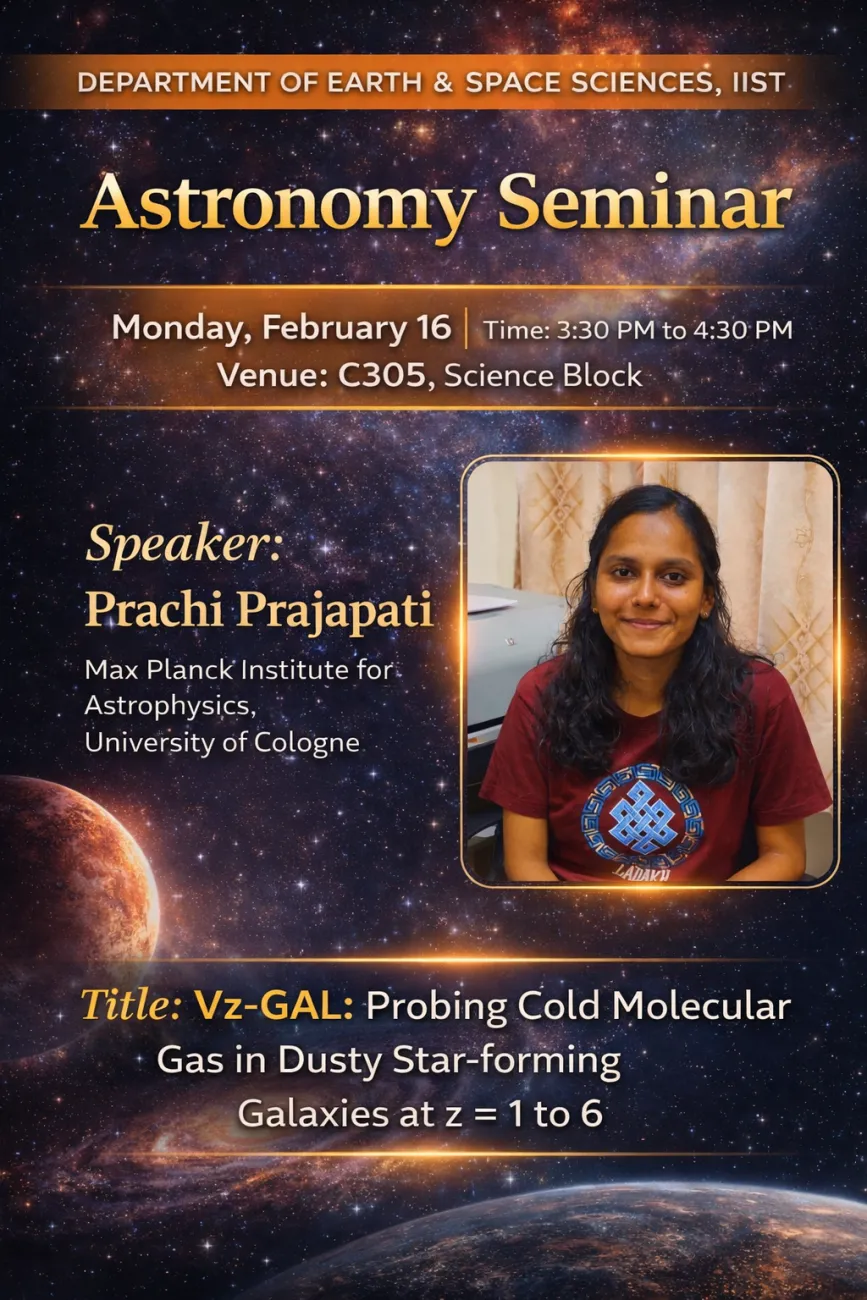 DEPARTMENT OF EARTH & SPACE SCIENCES, IIST

Astronomy Seminar

Monday, February 16 | Time: 3:30 PM to 4:30 PM
Venue: C305, Science Block

Speaker:
Prachi Prajapati
Max Planck Institute for Astrophysics, University of Cologne

LADAKH

Title: Vz-GAL: Probing Cold Molecular Gas in Dusty Star-forming Galaxies at z = 1 to 6